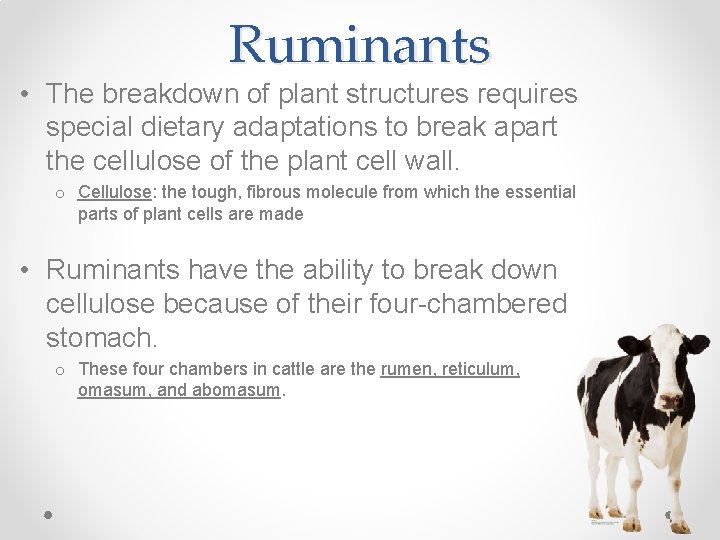 Ruminants

• The breakdown of plant structures requires special dietary adaptations to break apart the cellulose of the plant cell wall.

o Cellulose: the tough, fibrous molecule from which the essential parts of plant cells are made

• Ruminants have the ability to break down cellulose because of their four-chambered stomach.

o These four chambers in cattle are the rumen, reticulum, omasum, and abomasum.